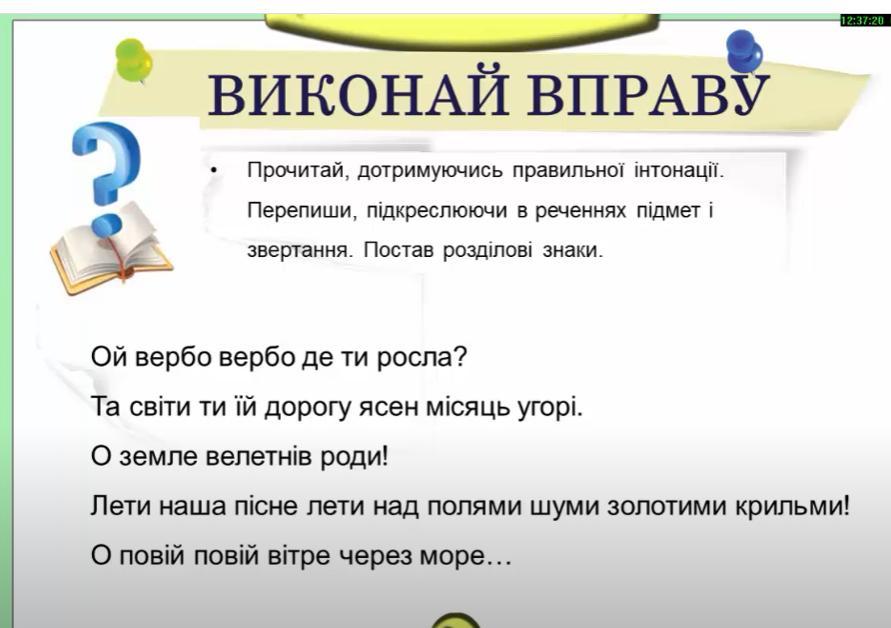 12:37:20

ВИКОНАЙ ВПРАВУ

• Прочитай, дотримуючись правильної інтонації. Перепиши, підкреслюючи в реченнях підмет і звертання. Постав розділові знаки.

Ой вербо вербо де ти росла?

Та світи ти їй дорогу ясен місяць угорі.

О земле велетнів роди!

Лети наша пісне лети над полями шуми золотими крильми!

О повій повій вітре через море…